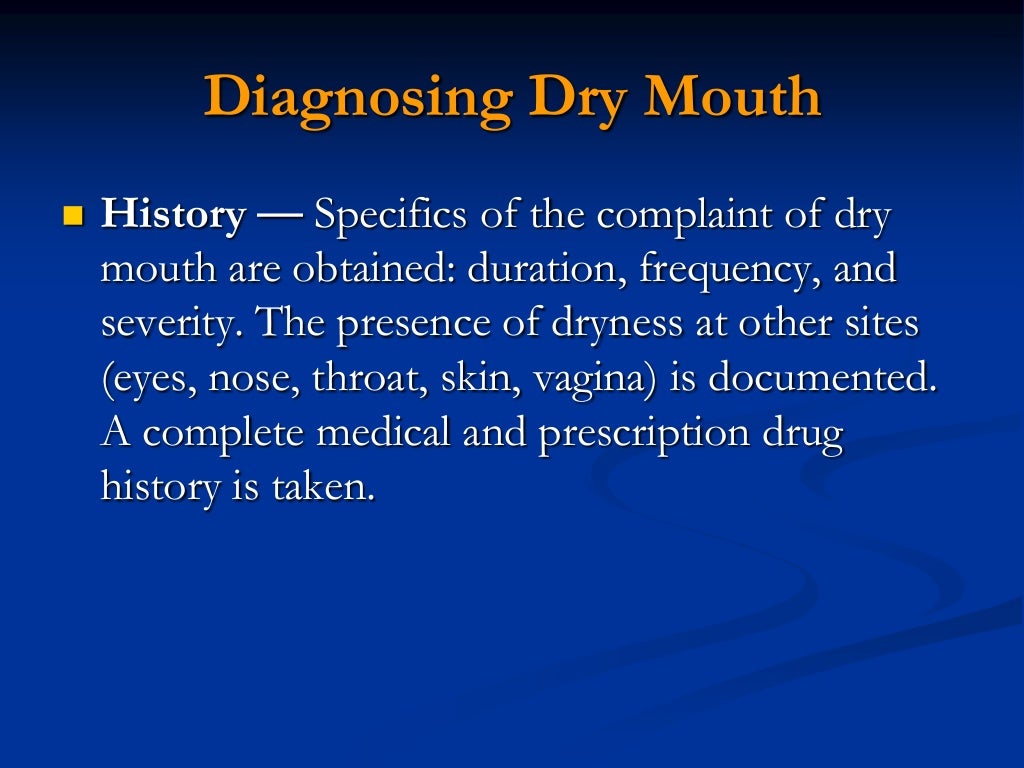 Diagnosing Dry Mouth

History — Specifics of the complaint of dry mouth are obtained: duration, frequency, and severity. The presence of dryness at other sites (eyes, nose, throat, skin, vagina) is documented. A complete medical and prescription drug history is taken.